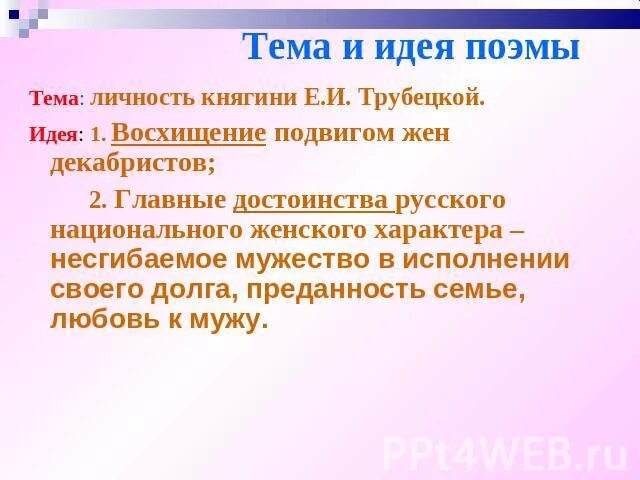 Тема и идея поэмы

Тема: личность княгини Е.И. Трубецкой.

Идея: 1. Восхищение подвигом жен декабристов;

2. Главные достоинства русского национального женского характера – несгибаемое мужество в исполнении своего долга, преданность семье, любовь к мужу.

PPt4WEB.ru